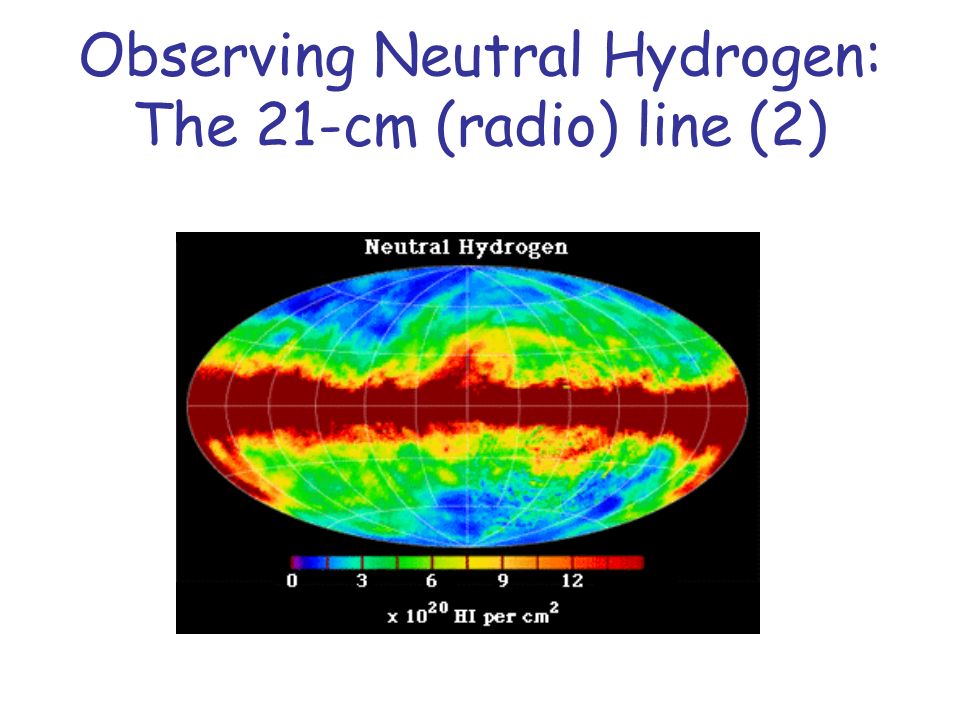 Observing Neutral Hydrogen: The 21-cm (radio) line (2)

Neutral Hydrogen

0 3 6 9 12

x $10^{20}$ HI per $cm^2$